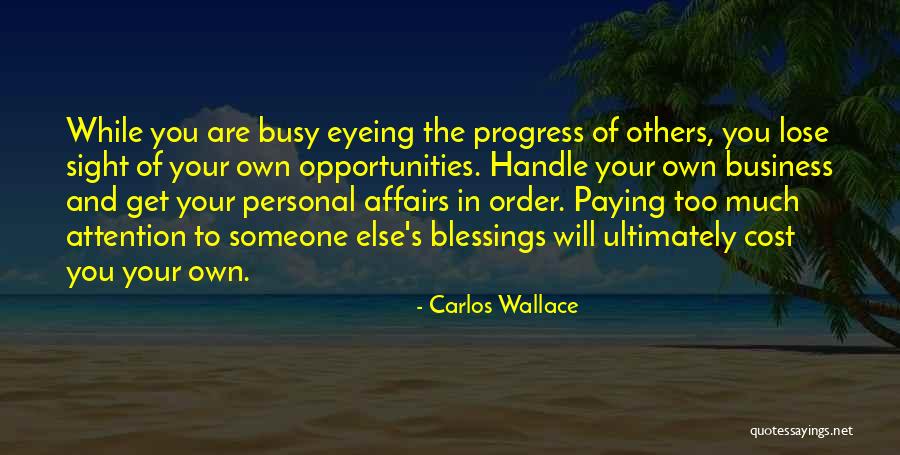 While you are busy eyeing the progress of others, you lose sight of your own opportunities. Handle your own business and get your personal affairs in order. Paying too much attention to someone else's blessings will ultimately cost you your own.

- Carlos Wallace

quotessayings.net